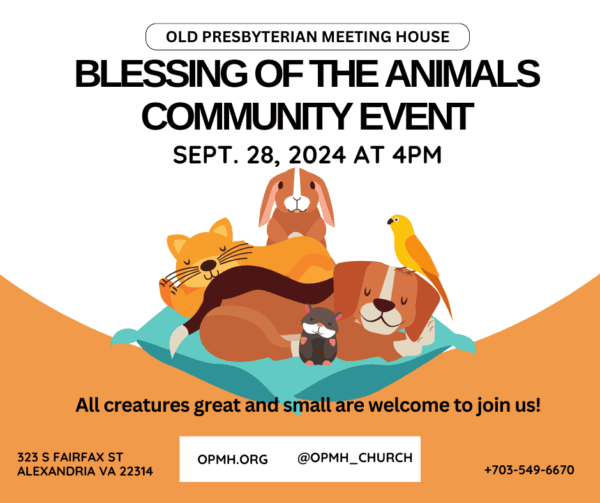 OLD PRESBYTERIAN MEETING HOUSE

BLESSING OF THE ANIMALS COMMUNITY EVENT

SEPT. 28, 2024 AT 4PM

All creatures great and small are welcome to join us!

323 S FAIRFAX ST
ALEXANDRIA VA 22314

OPMH.ORG

@OPMH_CHURCH

+703-549-6670